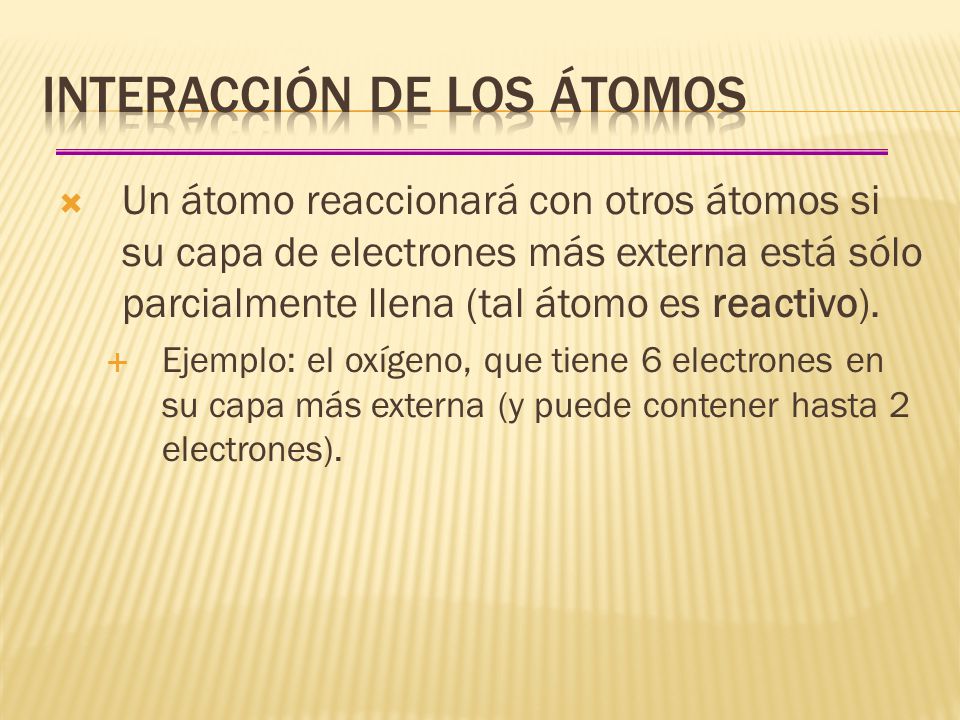 INTERACCIÓN DE LOS ÁTOMOS

Un átomo reaccionará con otros átomos si su capa de electrones más externa está sólo parcialmente llena (tal átomo es reactivo).

Ejemplo: el oxígeno, que tiene 6 electrones en su capa más externa (y puede contener hasta 2 electrones).